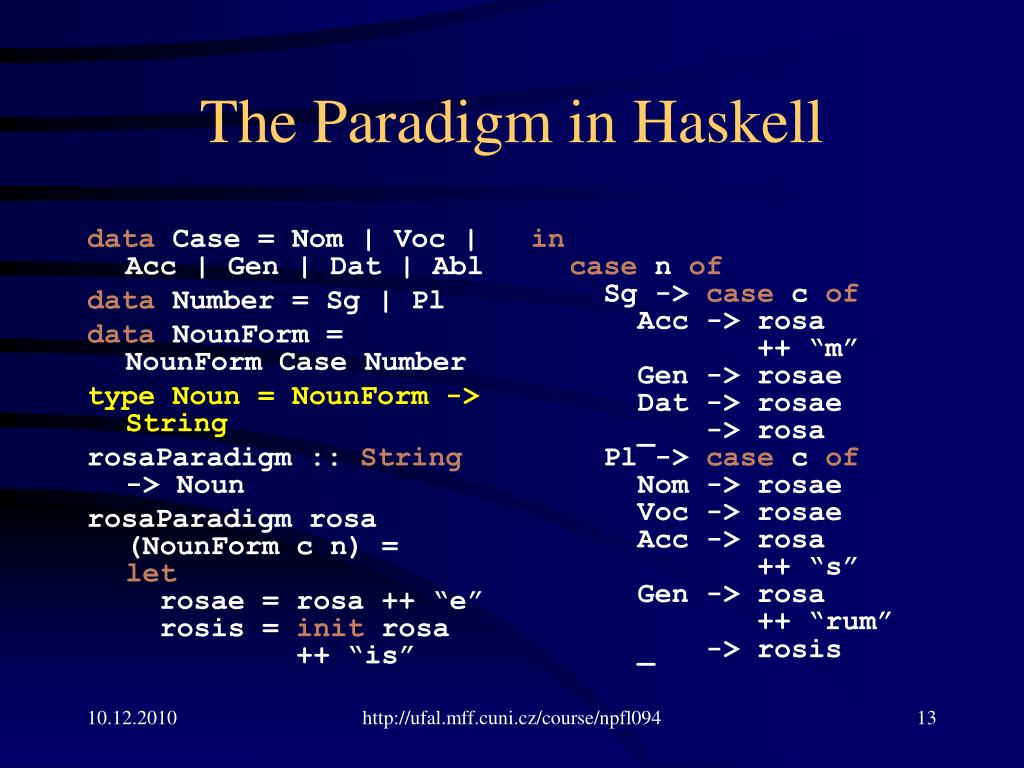 The Paradigm in Haskell

data Case = Nom | Voc | Acc | Gen | Dat | Abl

data Number = Sg | Pl

data NounForm = NounForm Case Number

type Noun = NounForm -> String

rosaParadigm :: String -> Noun

rosaParadigm rosa (NounForm c n) =
let
rosae = rosa ++ “e”
rosis = init rosa ++ “is”

in
case n of
Sg -> case c of
Acc -> rosa ++ “m”
Gen -> rosae
Dat -> rosae
_ -> rosa
Pl -> case c of
Nom -> rosae
Voc -> rosae
Acc -> rosa ++ “s”
Gen -> rosa ++ “rum”
_ -> rosis

10.12.2010

http://ufal.mff.cuni.cz/course/npfl094

13